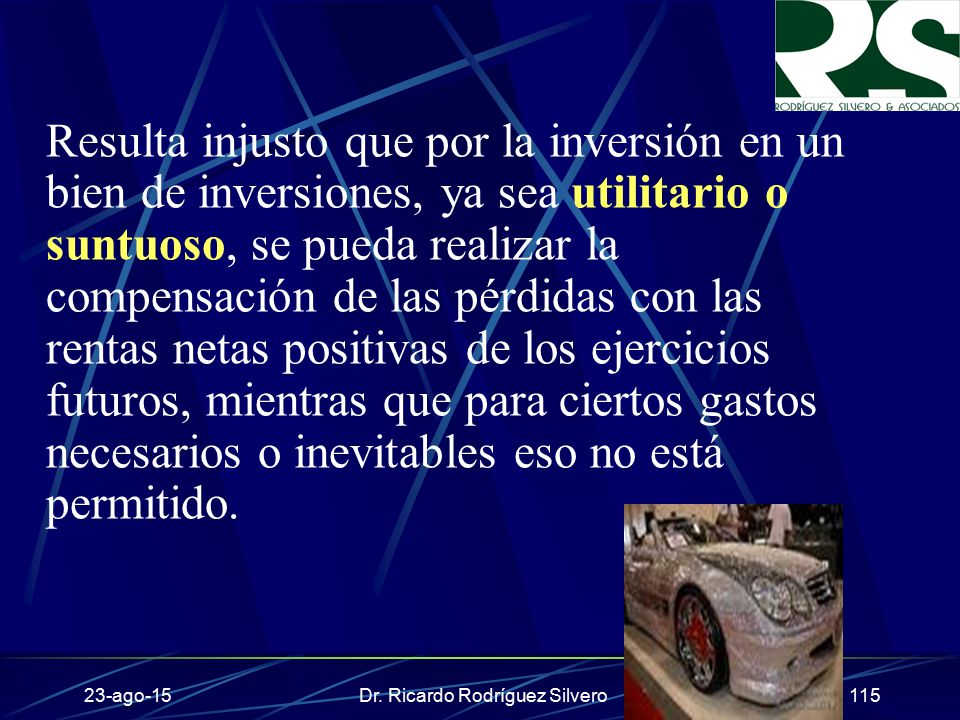 RS
RODRÍGUEZ SILVERO & ASOCIADOS

Resulta injusto que por la inversión en un bien de inversiones, ya sea utilitario o suntuoso, se pueda realizar la compensación de las pérdidas con las rentas netas positivas de los ejercicios futuros, mientras que para ciertos gastos necesarios o inevitables eso no está permitido.

23-ago-15 Dr. Ricardo Rodríguez Silvero 115